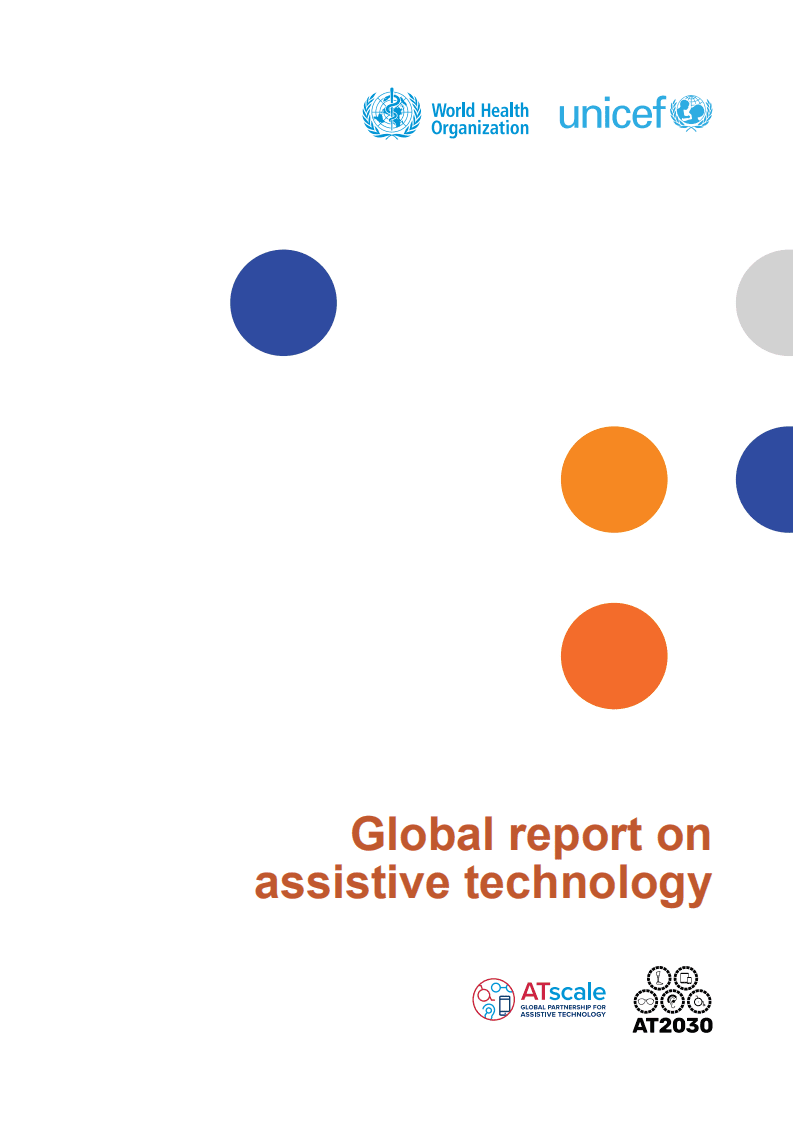 World Health Organization

unicef

Global report on assistive technology

ATscale
GLOBAL PARTNERSHIP FOR ASSISTIVE TECHNOLOGY

AT2030